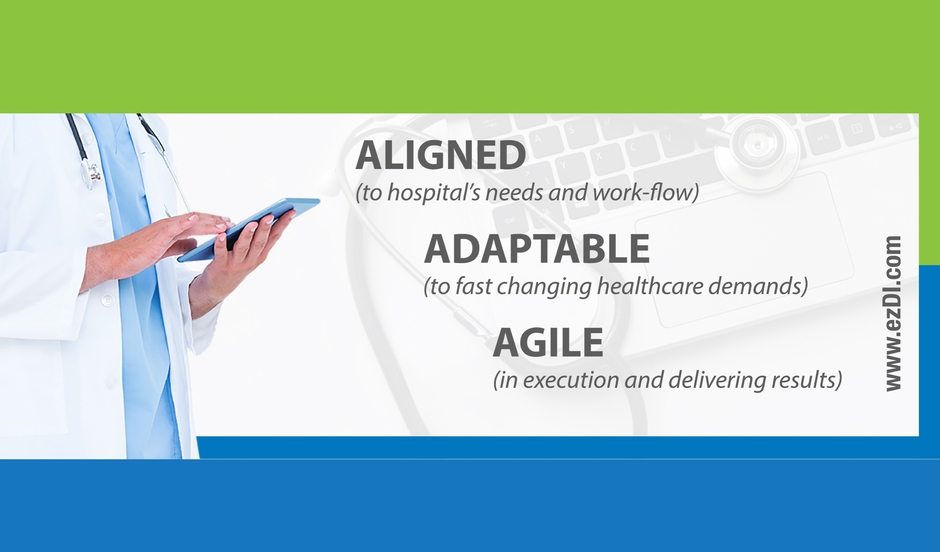 ALIGNED
(to hospital's needs and work-flow)

ADAPTABLE
(to fast changing healthcare demands)

AGILE
(in execution and delivering results)

www.ezDI.com